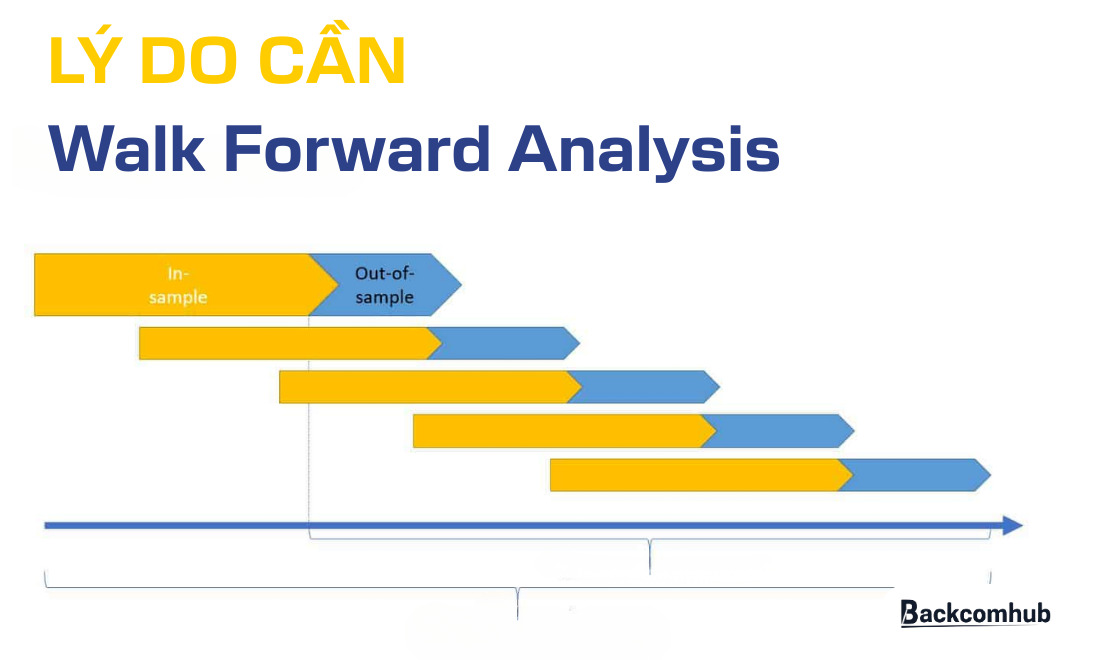 LÝ DO CẦN
Walk Forward Analysis

In-sample

Out-of-sample

Backcomhub